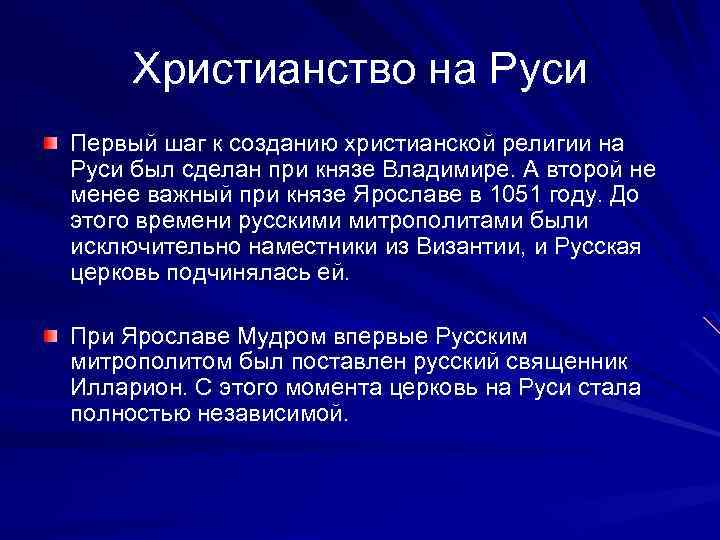 Христианство на Руси

Первый шаг к созданию христианской религии на Руси был сделан при князе Владимире. А второй не менее важный при князе Ярославе в 1051 году. До этого времени русскими митрополитами были исключительно наместники из Византии, и Русская церковь подчинялась ей.

При Ярославе Мудром впервые Русским митрополитом был поставлен русский священник Илларион. С этого момента церковь на Руси стала полностью независимой.